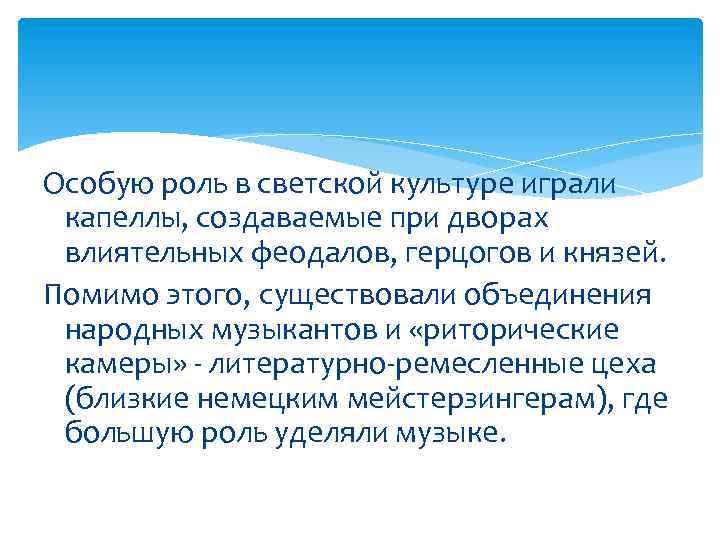 Особую роль в светской культуре играли капеллы, создаваемые при дворах влиятельных феодалов, герцогов и князей.

Помимо этого, существовали объединения народных музыкантов и «риторические камеры» - литературно-ремесленные цеха (близкие немецким мейстерзингерам), где большую роль уделяли музыке.